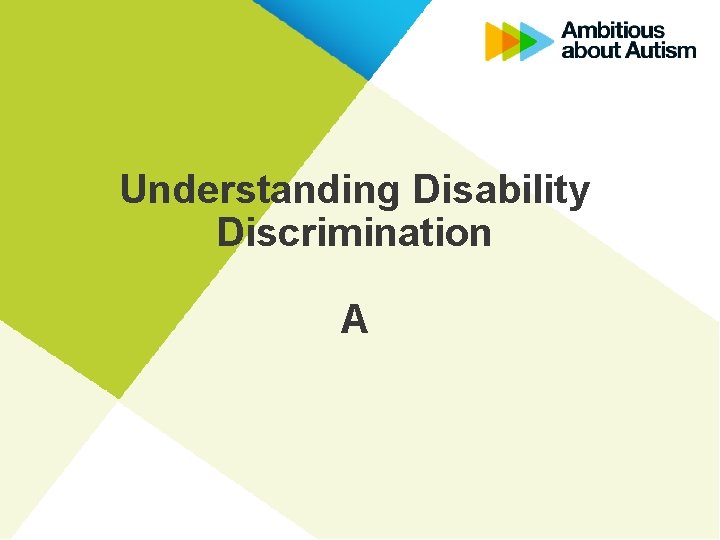 Ambitious about Autism

Understanding Disability Discrimination

A